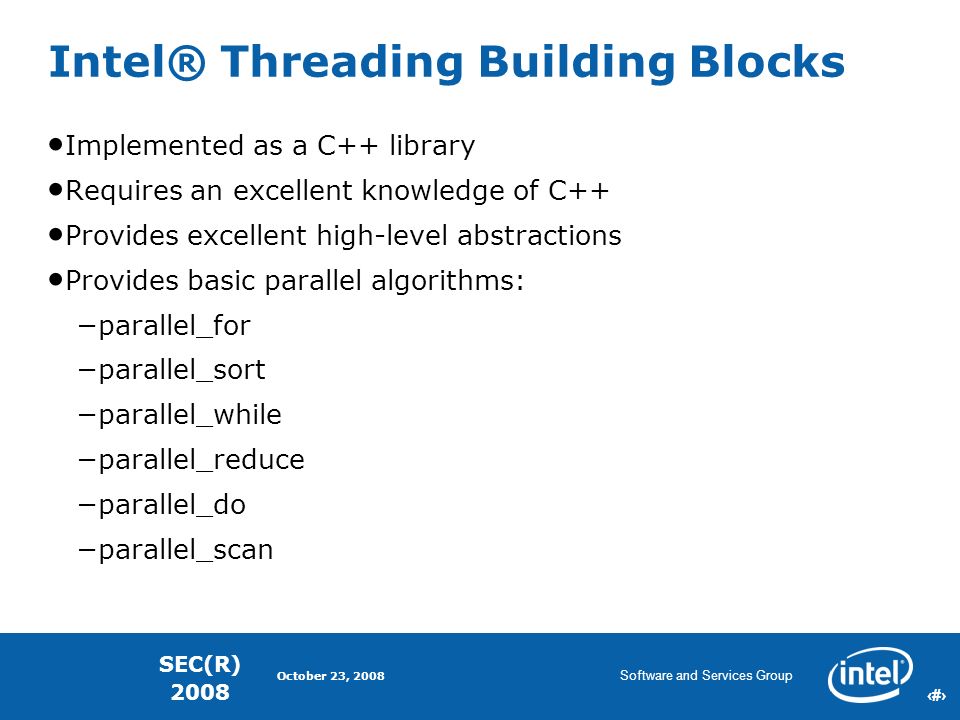 Intel® Threading Building Blocks

•Implemented as a C++ library

•Requires an excellent knowledge of C++

•Provides excellent high-level abstractions

•Provides basic parallel algorithms:

−parallel_for

−parallel_sort

−parallel_while

−parallel_reduce

−parallel_do

−parallel_scan

SEC(R) 2008

October 23, 2008

Software and Services Group

intel

‹#›